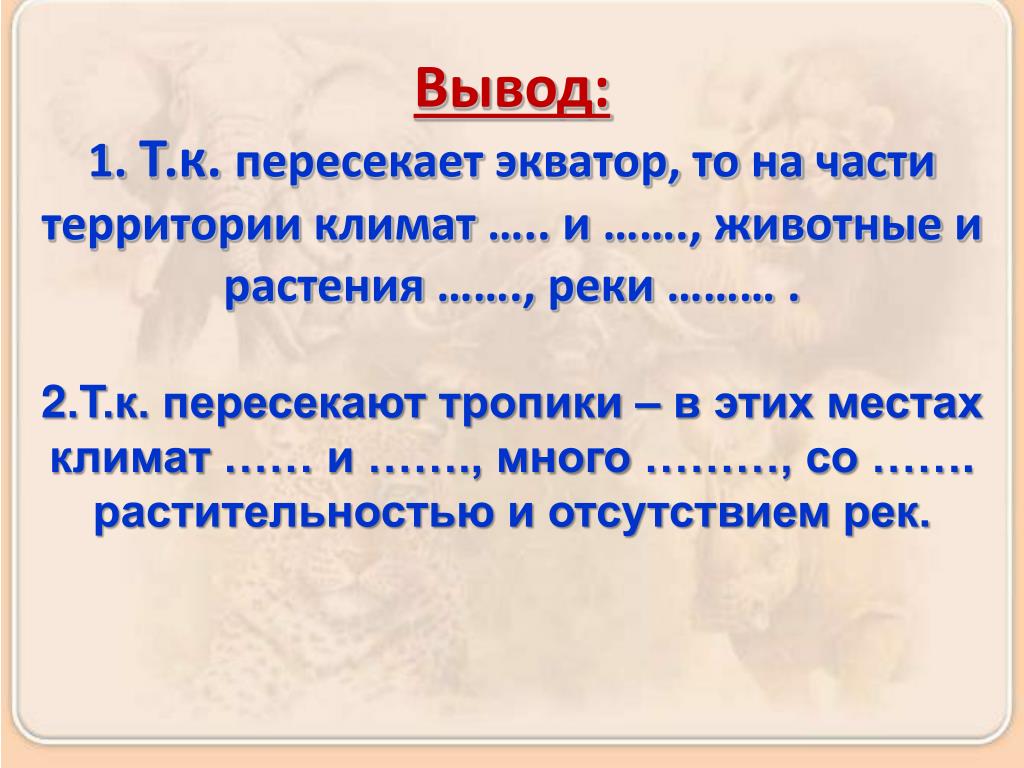 Вывод:

1. Т.к. пересекает экватор, то на части территории климат ….. и ……., животные и растения ……., реки ……… .

2.Т.к. пересекают тропики – в этих местах климат …… и ……., много ………, со ……. растительностью и отсутствием рек.